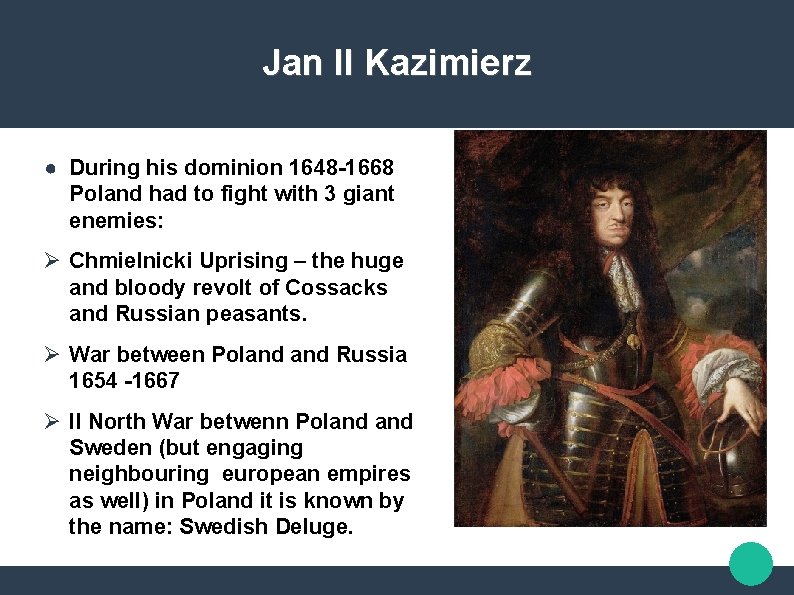 Jan II Kazimierz

● During his dominion 1648-1668 Poland had to fight with 3 giant enemies:

➢ Chmielnicki Uprising – the huge and bloody revolt of Cossacks and Russian peasants.

➢ War between Poland and Russia 1654 -1667

➢ II North War betwenn Poland and Sweden (but engaging neighbouring european empires as well) in Poland it is known by the name: Swedish Deluge.